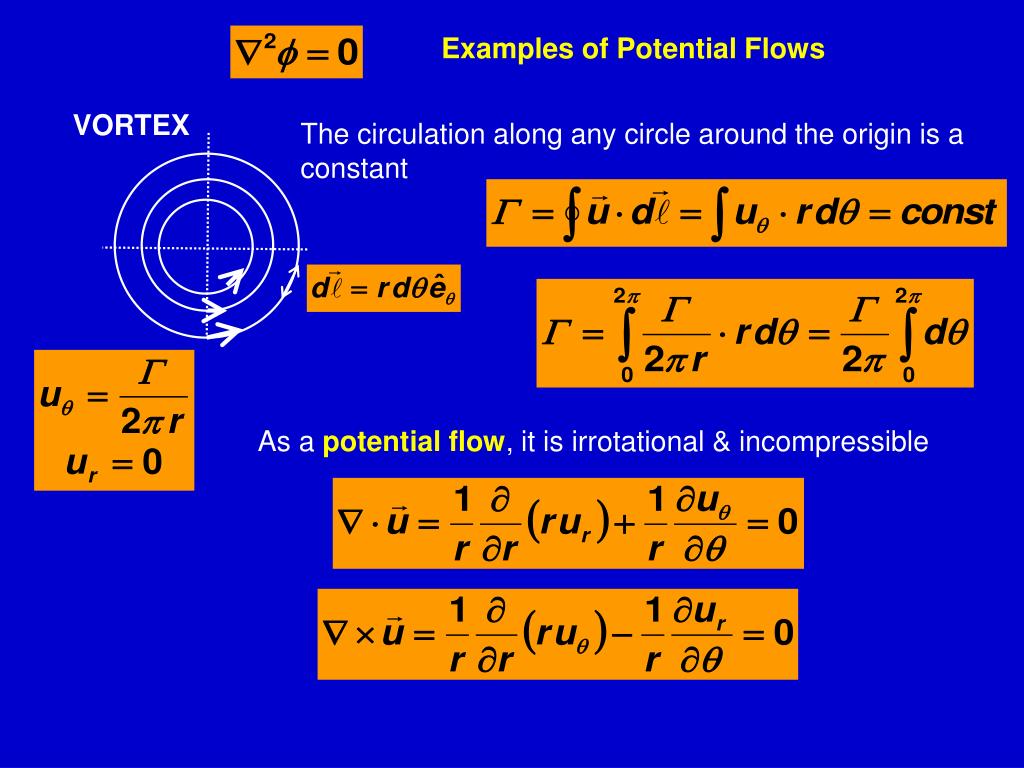 $\nabla^2 \phi = 0$

Examples of Potential Flows

VORTEX

The circulation along any circle around the origin is a constant

$\Gamma = \oint \vec{u} \cdot d\vec{\ell} = \int u_\theta \cdot r d\theta = const$

$d\vec{\ell} = r d\theta \hat{e}_\theta$

$\Gamma = \int_0^{2\pi} \frac{\Gamma}{2\pi r} \cdot r d\theta = \frac{\Gamma}{2\pi} \int_0^{2\pi} d\theta$

$u_\theta = \frac{\Gamma}{2\pi r}$
$u_r = 0$

As a potential flow, it is irrotational & incompressible

$\nabla \cdot \vec{u} = \frac{1}{r} \frac{\partial}{\partial r}(r u_r) + \frac{1}{r} \frac{\partial u_\theta}{\partial \theta} = 0$

$\nabla \times \vec{u} = \frac{1}{r} \frac{\partial}{\partial r}(r u_\theta) - \frac{1}{r} \frac{\partial u_r}{\partial \theta} = 0$